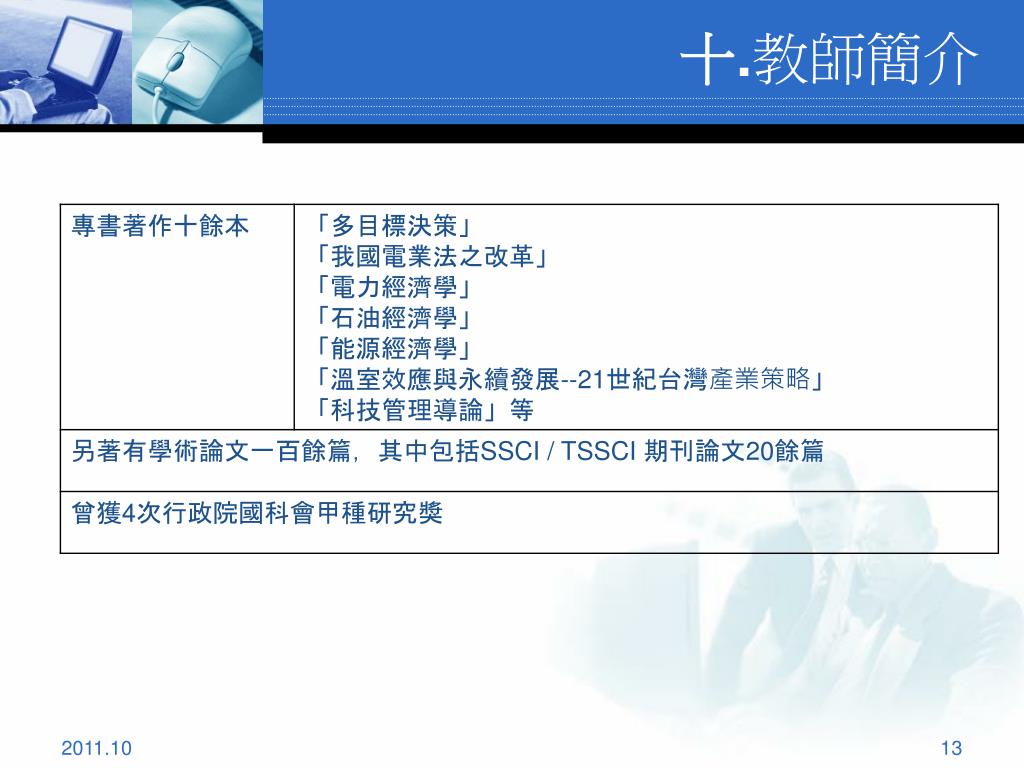 十.教師簡介

| 專書著作十餘本 | 「多目標決策」<br>「我國電業法之改革」<br>「電力經濟學」<br>「石油經濟學」<br>「能源經濟學」<br>「溫室效應與永續發展--21世紀台灣產業策略」<br>「科技管理導論」等 |
|---|---|
| 另著有學術論文一百餘篇，其中包括SSCI / TSSCI 期刊論文20餘篇 | |
| 曾獲4次行政院國科會甲種研究獎 | |

2011.10

13